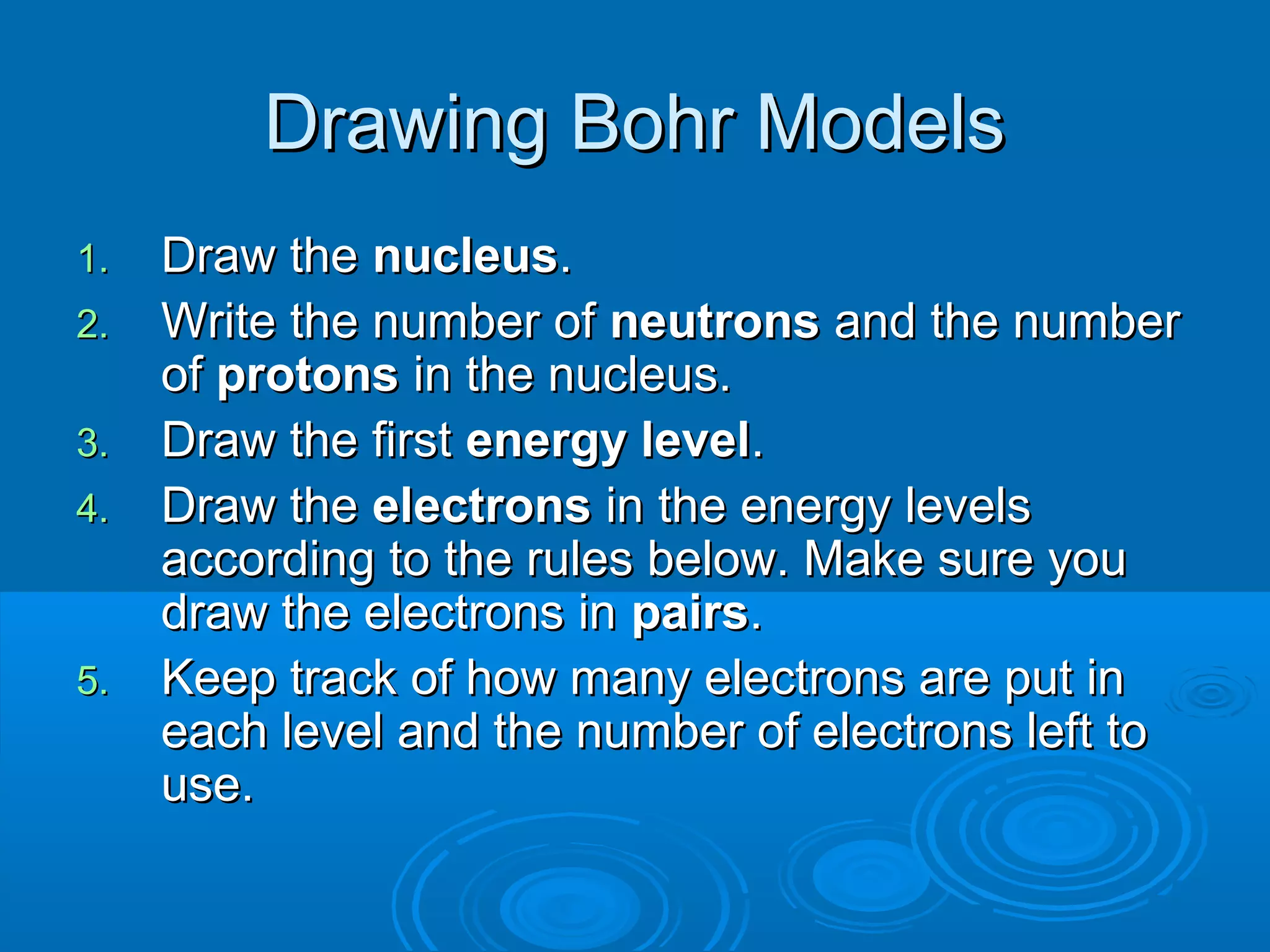 Drawing Bohr Models

1. Draw the nucleus.
2. Write the number of neutrons and the number of protons in the nucleus.
3. Draw the first energy level.
4. Draw the electrons in the energy levels according to the rules below. Make sure you draw the electrons in pairs.
5. Keep track of how many electrons are put in each level and the number of electrons left to use.